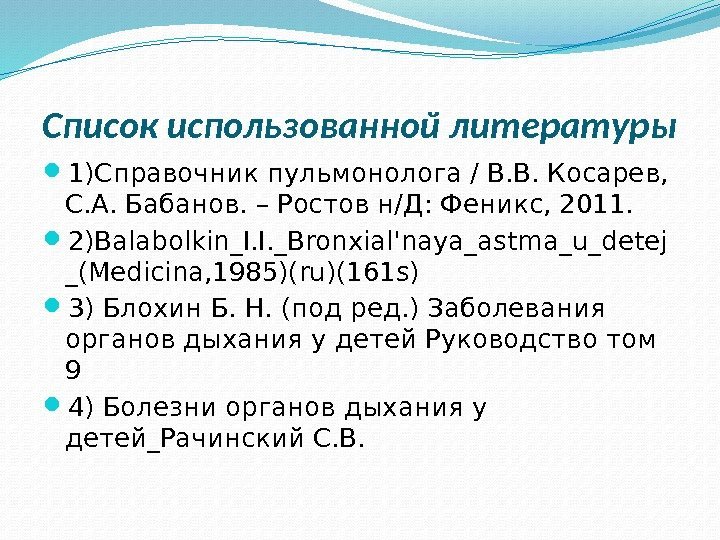 Список использованной литературы

1)Справочник пульмонолога / В.В. Косарев, С.А. Бабанов. – Ростов н/Д: Феникс, 2011.

2)Balabolkin_I.I._Bronxial'naya_astma_u_detej_(Medicina,1985)(ru)(161s)

3) Блохин Б. Н. (под ред.) Заболевания органов дыхания у детей Руководство том 9

4) Болезни органов дыхания у детей_Рачинский С.В.